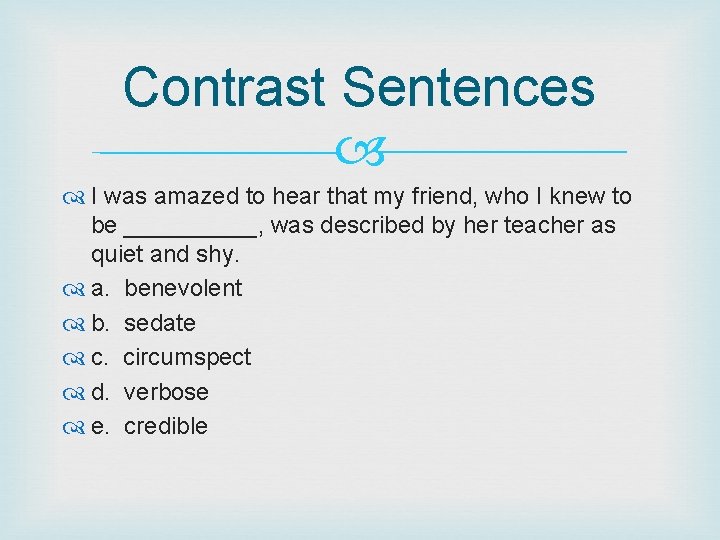 Contrast Sentences

I was amazed to hear that my friend, who I knew to be __________, was described by her teacher as quiet and shy.

a. benevolent

b. sedate

c. circumspect

d. verbose

e. credible